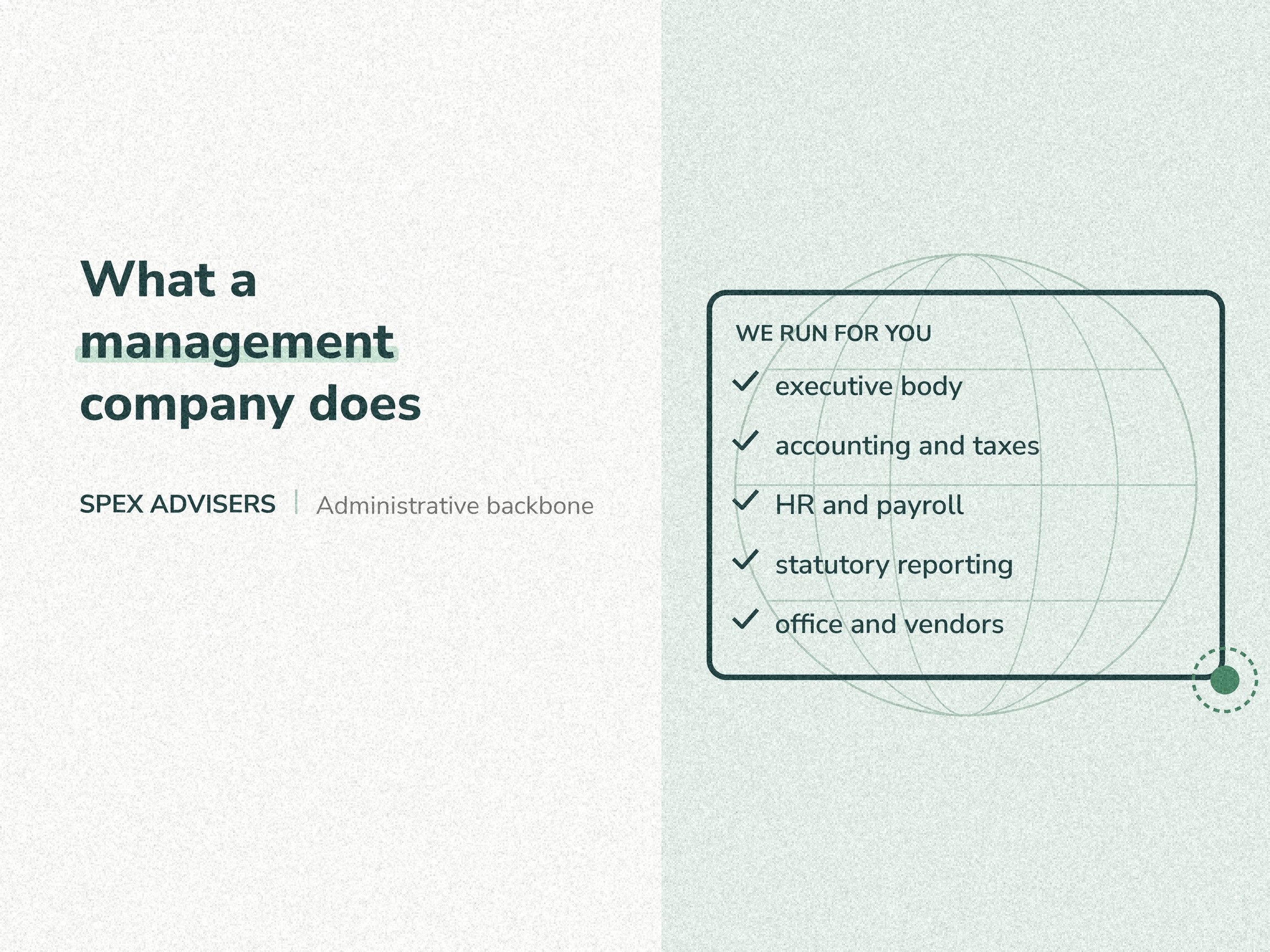 What a management company does

SPEX ADVISERS | Administrative backbone

WE RUN FOR YOU

✓ executive body

✓ accounting and taxes

✓ HR and payroll

✓ statutory reporting

✓ office and vendors